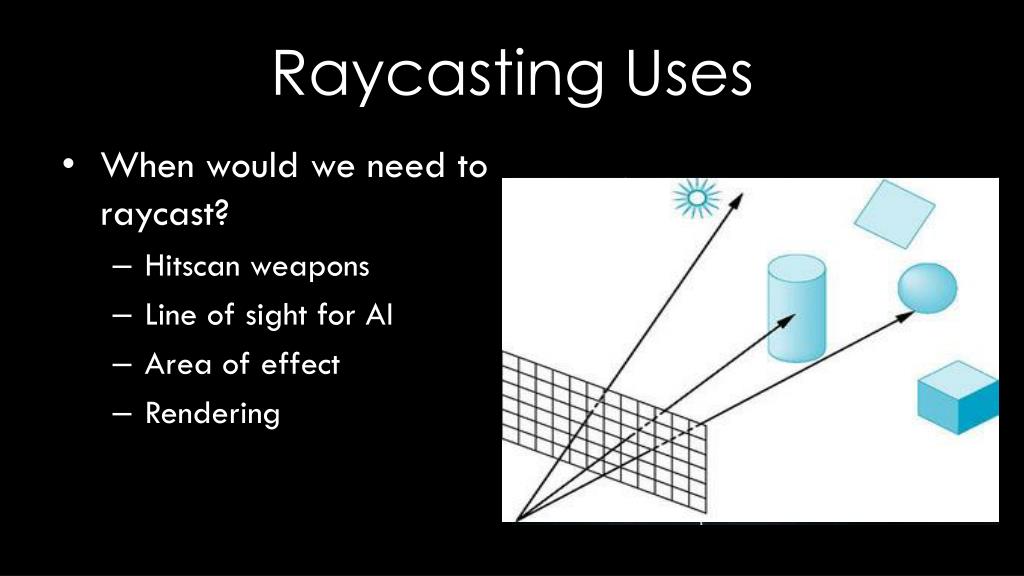 Raycasting Uses

• When would we need to raycast?
 – Hitscan weapons
 – Line of sight for AI
 – Area of effect
 – Rendering